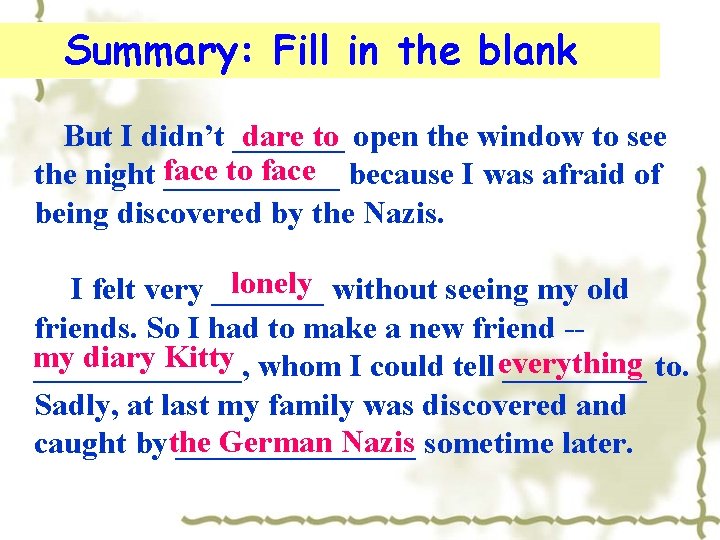 Summary: Fill in the blank

But I didn't dare to open the window to see the night face to face because I was afraid of being discovered by the Nazis.

I felt very lonely without seeing my old friends. So I had to make a new friend -- my diary Kitty, whom I could tell everything to. Sadly, at last my family was discovered and caught by the German Nazis sometime later.